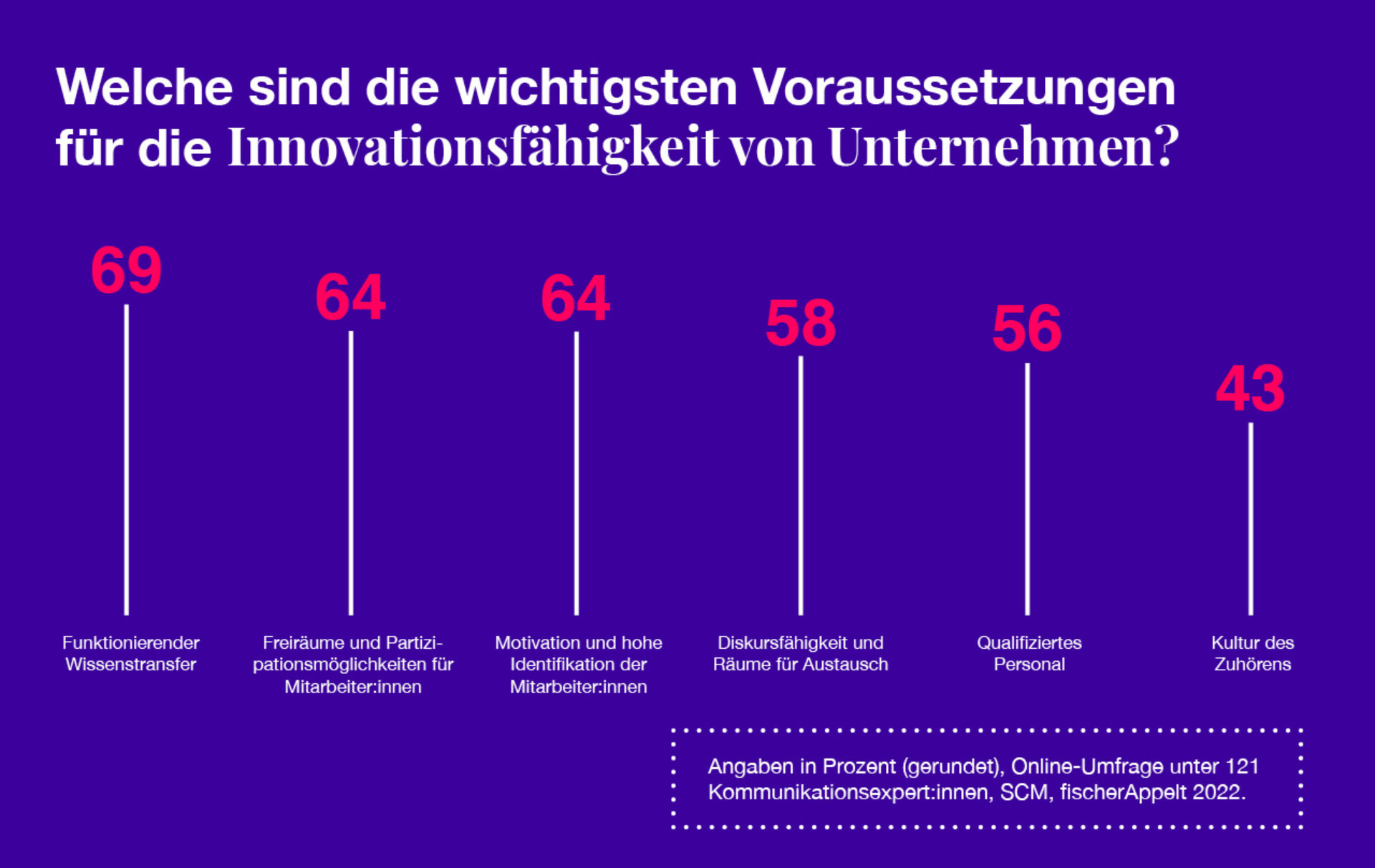 Welche sind die wichtigsten Voraussetzungen für die Innovationsfähigkeit von Unternehmen?

69
Funktionierender Wissenstransfer

64
Freiräume und Partizipationsmöglichkeiten für Mitarbeiter:innen

64
Motivation und hohe Identifikation der Mitarbeiter:innen

58
Diskursfähigkeit und Räume für Austausch

56
Qualifiziertes Personal

43
Kultur des Zuhörens

Angaben in Prozent (gerundet), Online-Umfrage unter 121 Kommunikationsexpert:innen, SCM, fischerAppelt 2022.